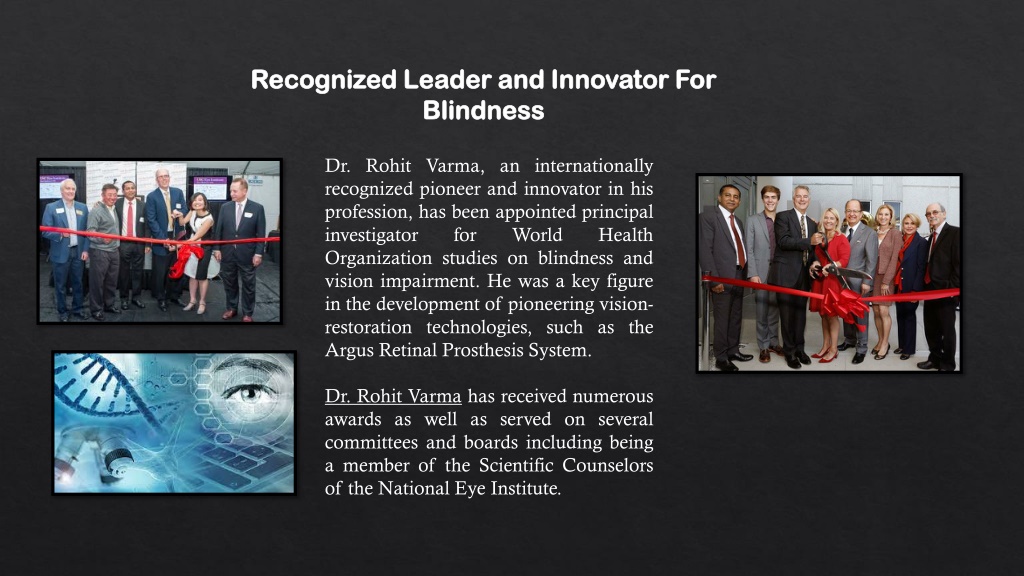 Recognized Leader and Innovator For Blindness

Dr. Rohit Varma, an internationally recognized pioneer and innovator in his profession, has been appointed principal investigator for World Health Organization studies on blindness and vision impairment. He was a key figure in the development of pioneering vision-restoration technologies, such as the Argus Retinal Prosthesis System.

Dr. Rohit Varma has received numerous awards as well as served on several committees and boards including being a member of the Scientific Counselors of the National Eye Institute.